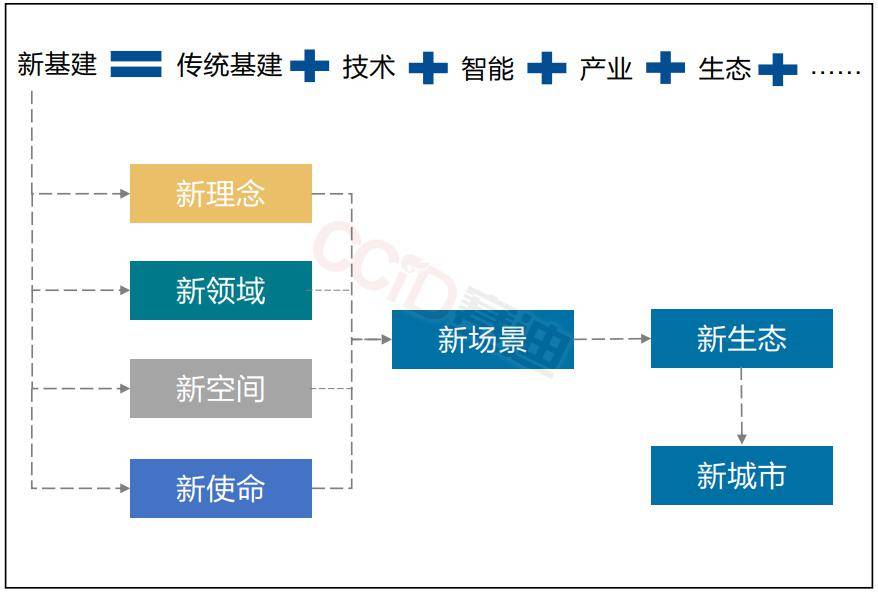 新基建 = 传统基建 + 技术 + 智能 + 产业 + 生态 + ……

新理念

新领域

新空间

新使命

新场景

新生态

新城市

CCID 赛迪